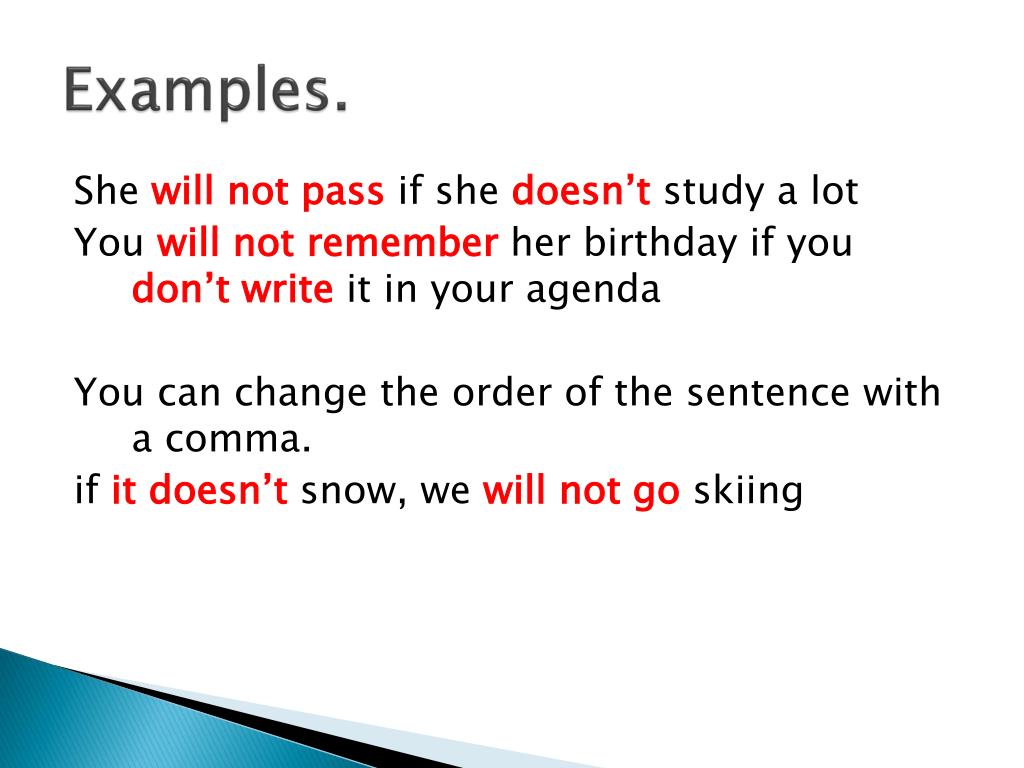 Examples.

She will not pass if she doesn’t study a lot
You will not remember her birthday if you don’t write it in your agenda

You can change the order of the sentence with a comma.
if it doesn’t snow, we will not go skiing